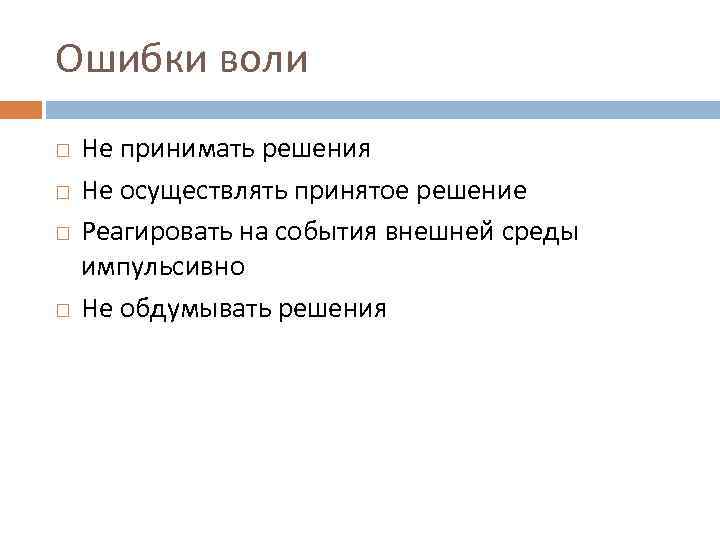 Ошибки воли

□ Не принимать решения
□ Не осуществлять принятое решение
□ Реагировать на события внешней среды импульсивно
□ Не обдумывать решения